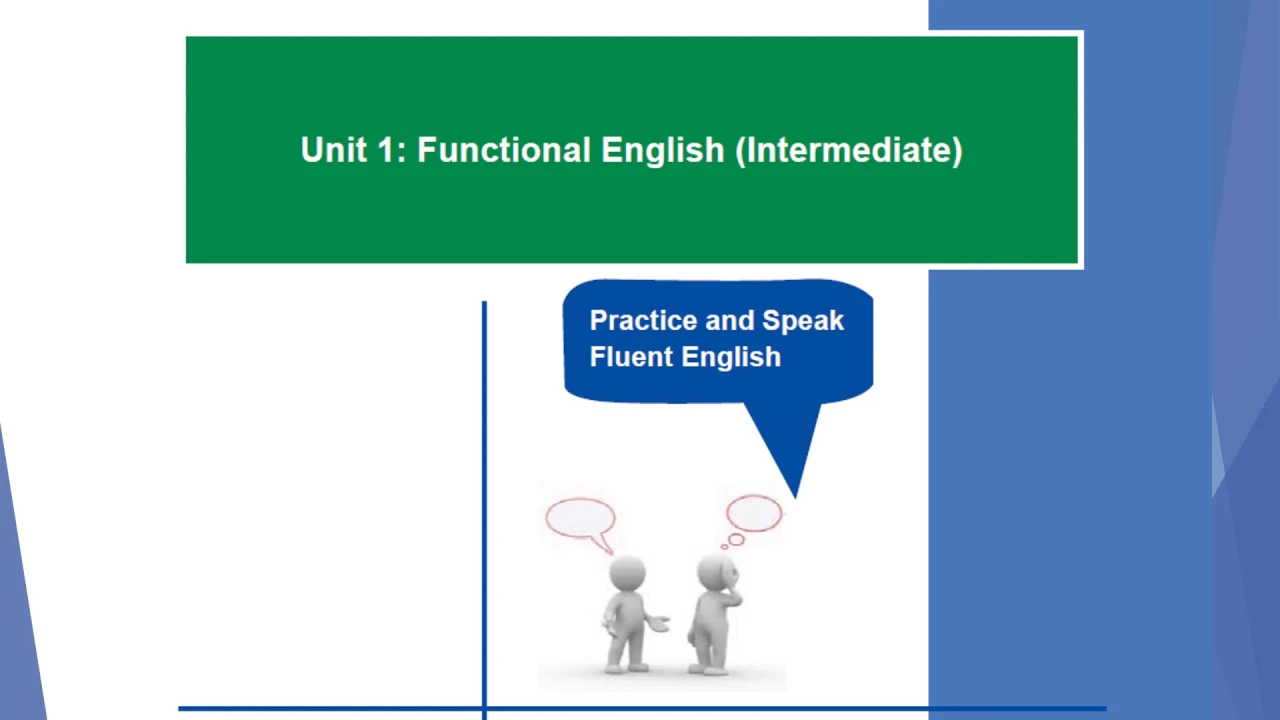 Unit 1: Functional English (Intermediate)

Practice and Speak Fluent English